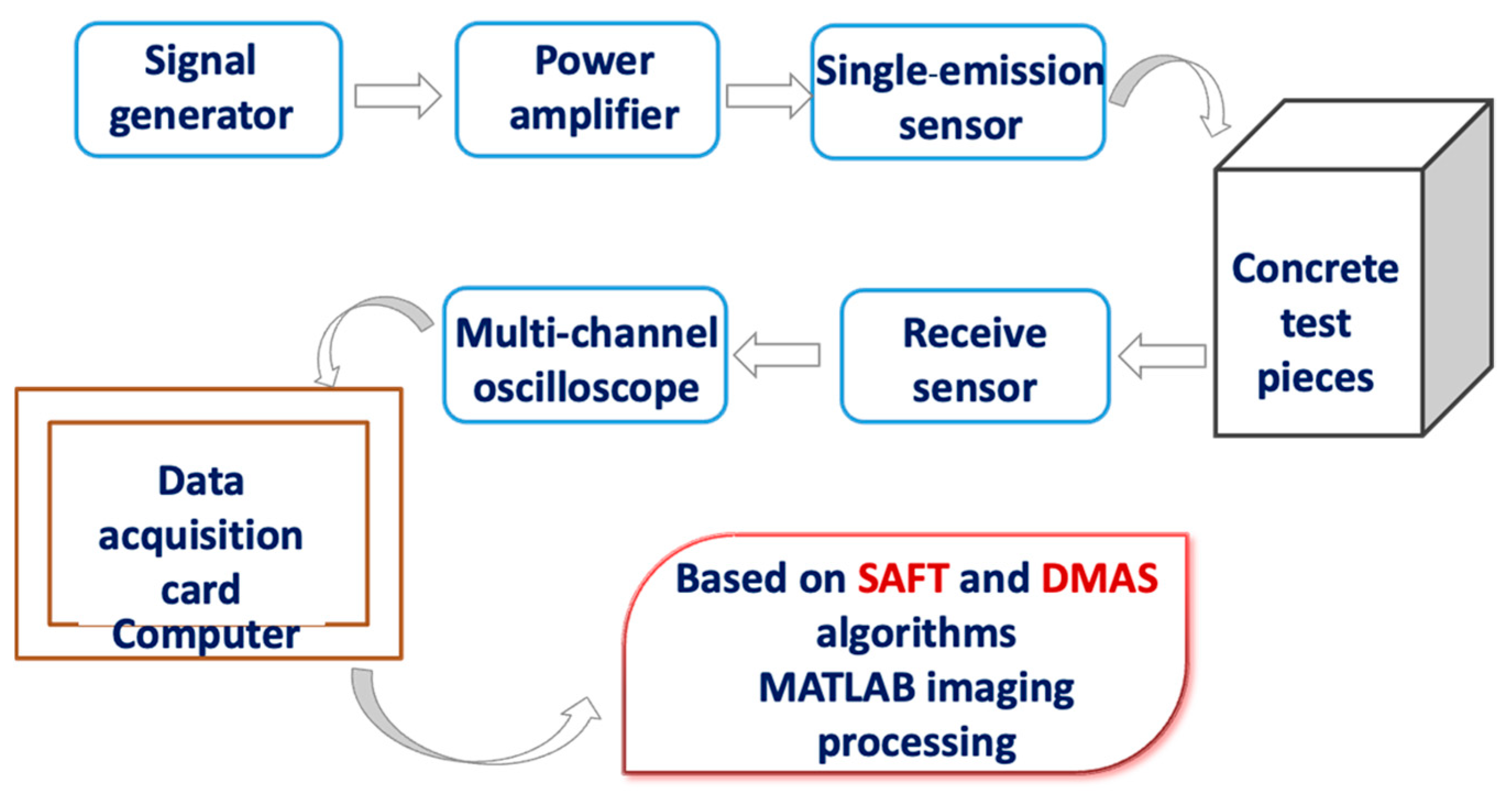 Signal generator

Power amplifier

Single-emission sensor

Concrete test pieces

Receive sensor

Multi-channel oscilloscope

Data acquisition card

Computer

Based on SAFT and DMAS algorithms MATLAB imaging processing